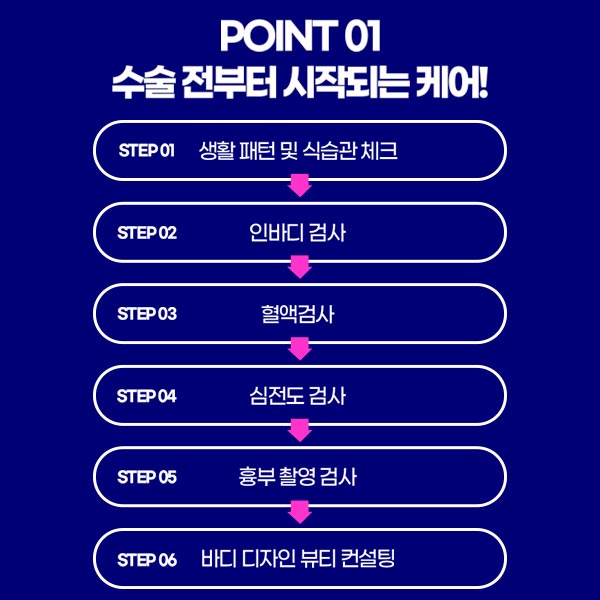 POINT 01
수술 전부터 시작되는 케어!

STEP 01 생활 패턴 및 식습관 체크

STEP 02 인바디 검사

STEP 03 혈액검사

STEP 04 심전도 검사

STEP 05 흉부 촬영 검사

STEP 06 바디 디자인 뷰티 컨설팅